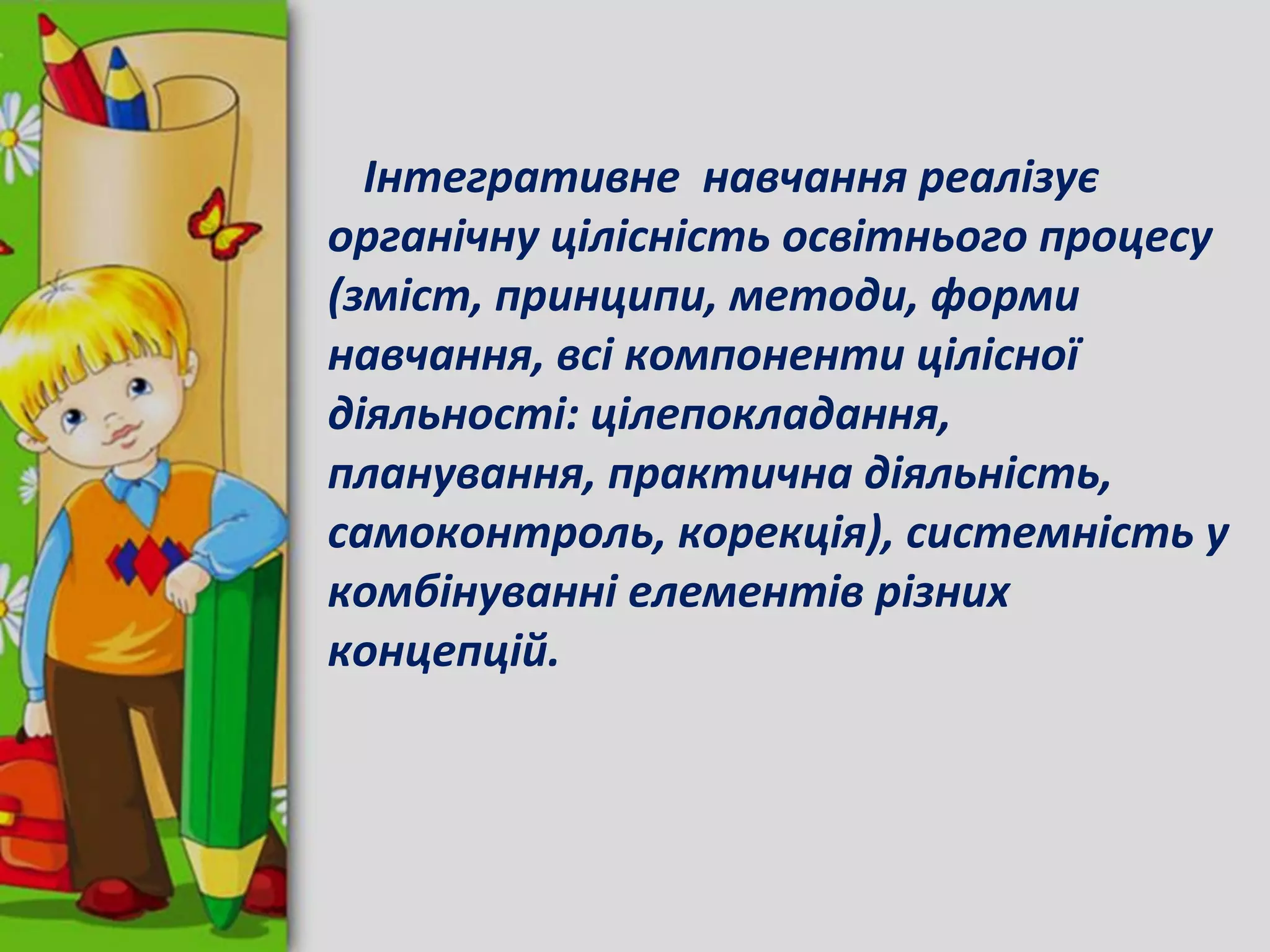 Інтегративне навчання реалізує органічну цілісність освітнього процесу (зміст, принципи, методи, форми навчання, всі компоненти цілісної діяльності: цілепокладання, планування, практична діяльність, самоконтроль, корекція), системність у комбінуванні елементів різних концепцій.